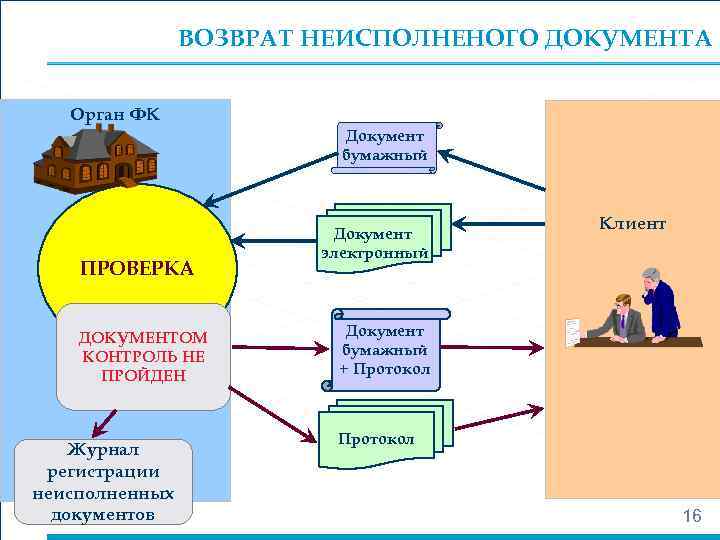 ВОЗВРАТ НЕИСПОЛНЕНОГО ДОКУМЕНТА

Орган ФК

ПРОВЕРКА

ДОКУМЕНТОМ КОНТРОЛЬ НЕ ПРОЙДЕН

Журнал регистрации неисполненных документов

Документ бумажный

Документ электронный

Документ бумажный + Протокол

Протокол

Клиент

16